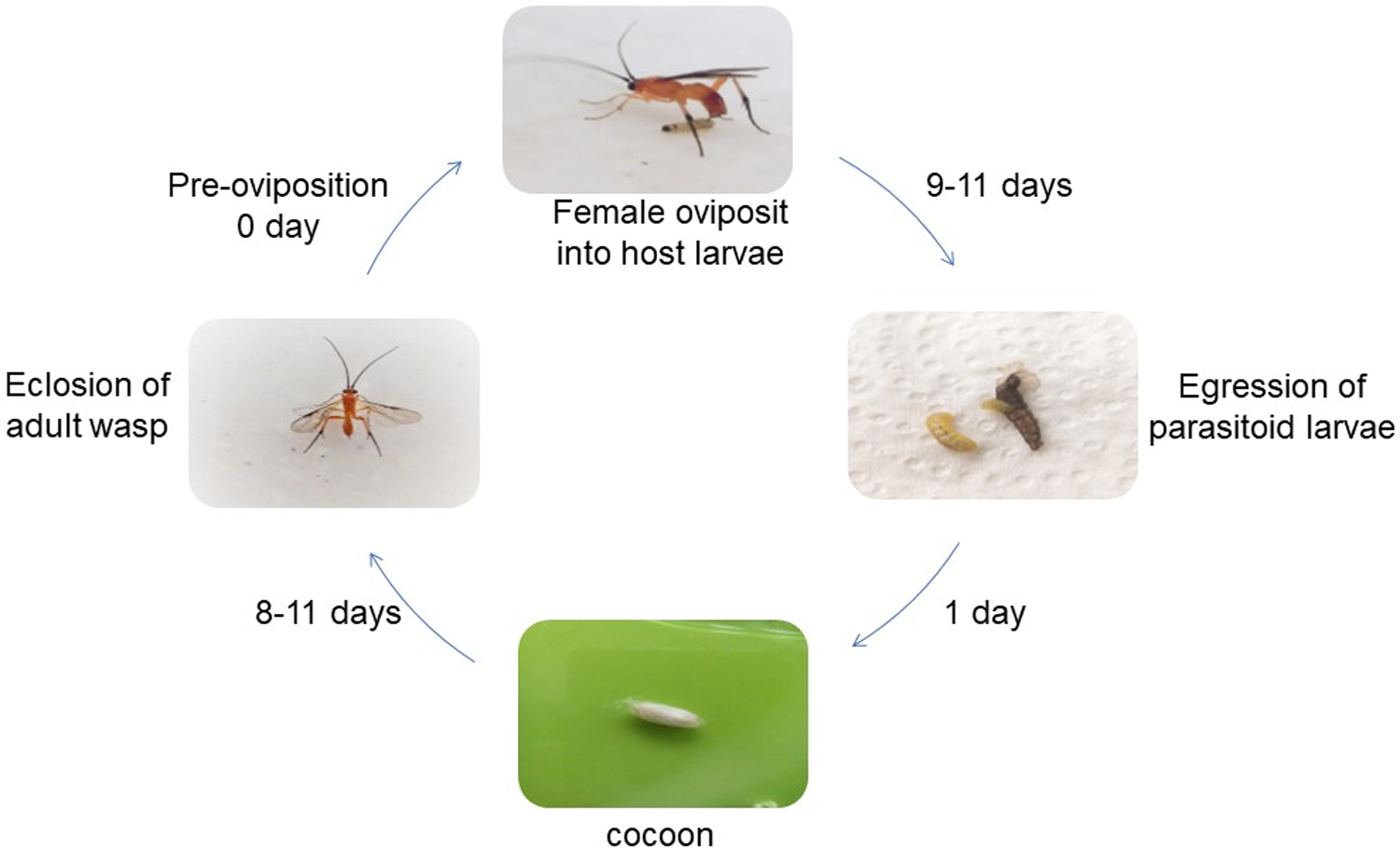 Female oviposit into host larvae

9-11 days

Egression of parasitoid larvae

1 day

cocoon

8-11 days

Eclosion of adult wasp

Pre-oviposition 0 day